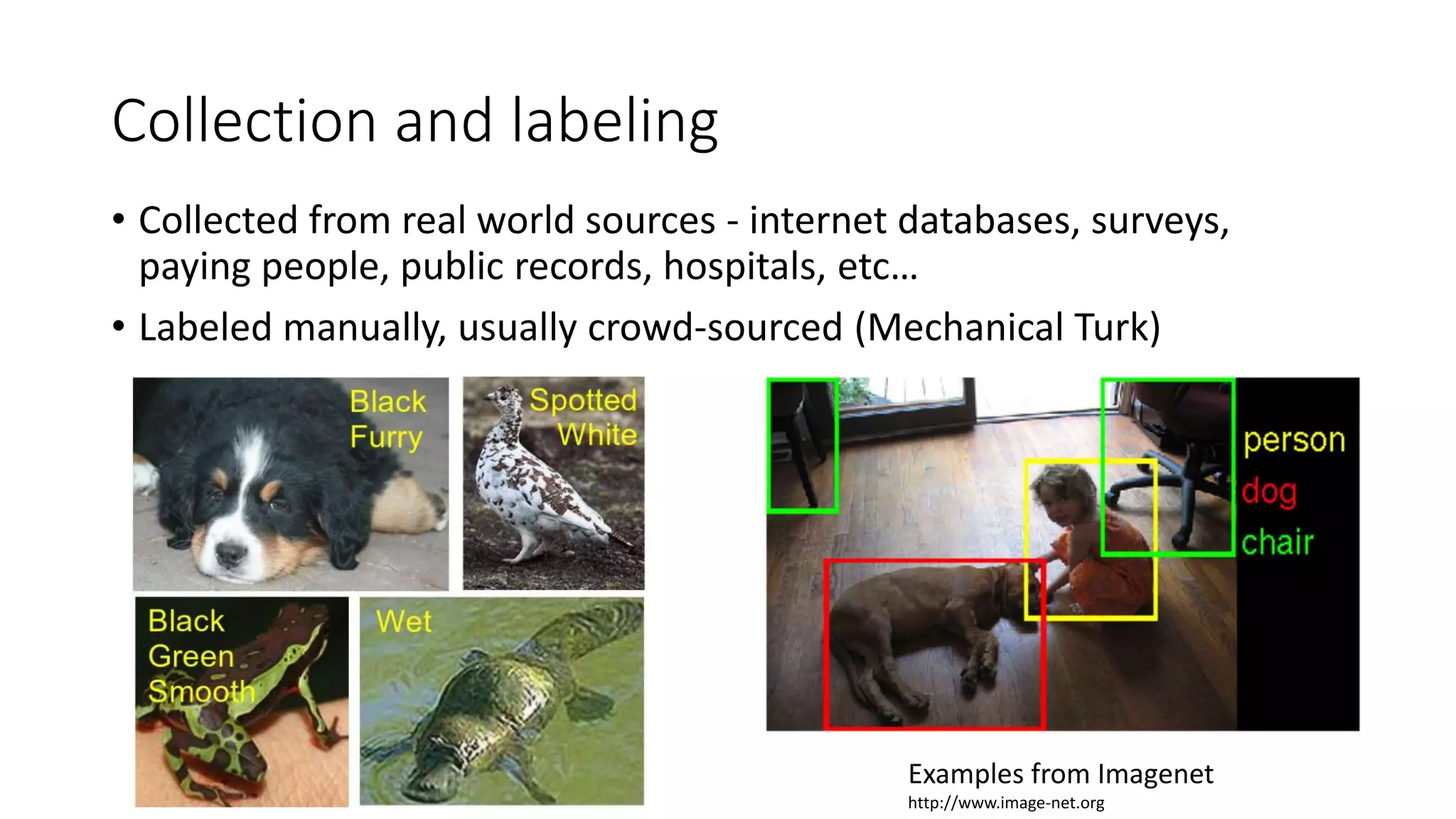 Collection and labeling

• Collected from real world sources - internet databases, surveys, paying people, public records, hospitals, etc…

• Labeled manually, usually crowd-sourced (Mechanical Turk)

Black Furry

Spotted White

Black Green Smooth

Wet

person
dog
chair

Examples from Imagenet
http://www.image-net.org